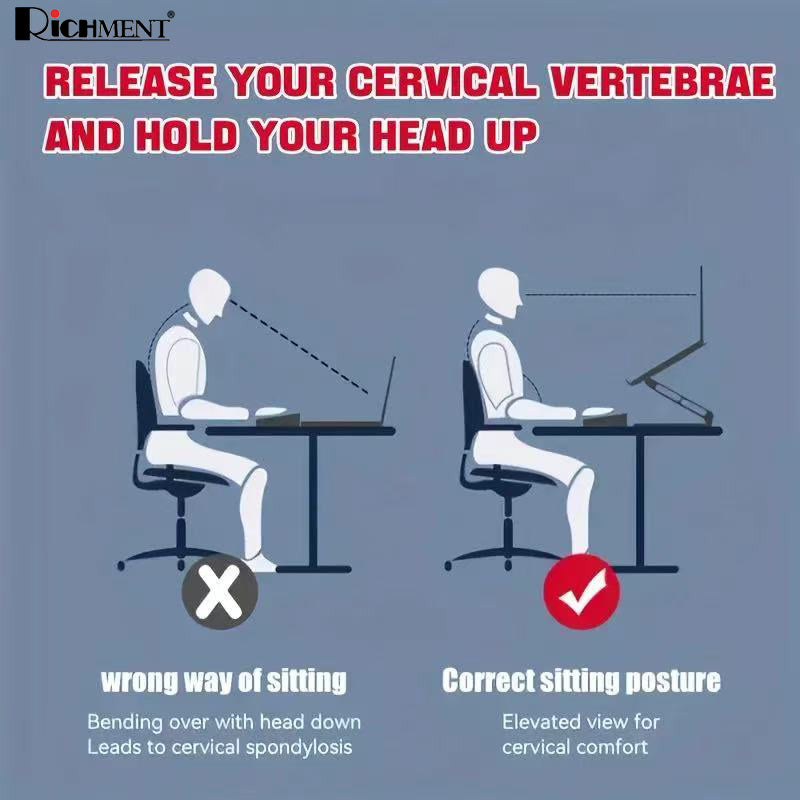 RICHMENT®

RELEASE YOUR CERVICAL VERTEBRAE AND HOLD YOUR HEAD UP

wrong way of sitting

Bending over with head down
Leads to cervical spondylosis

Correct sitting posture

Elevated view for
cervical comfort